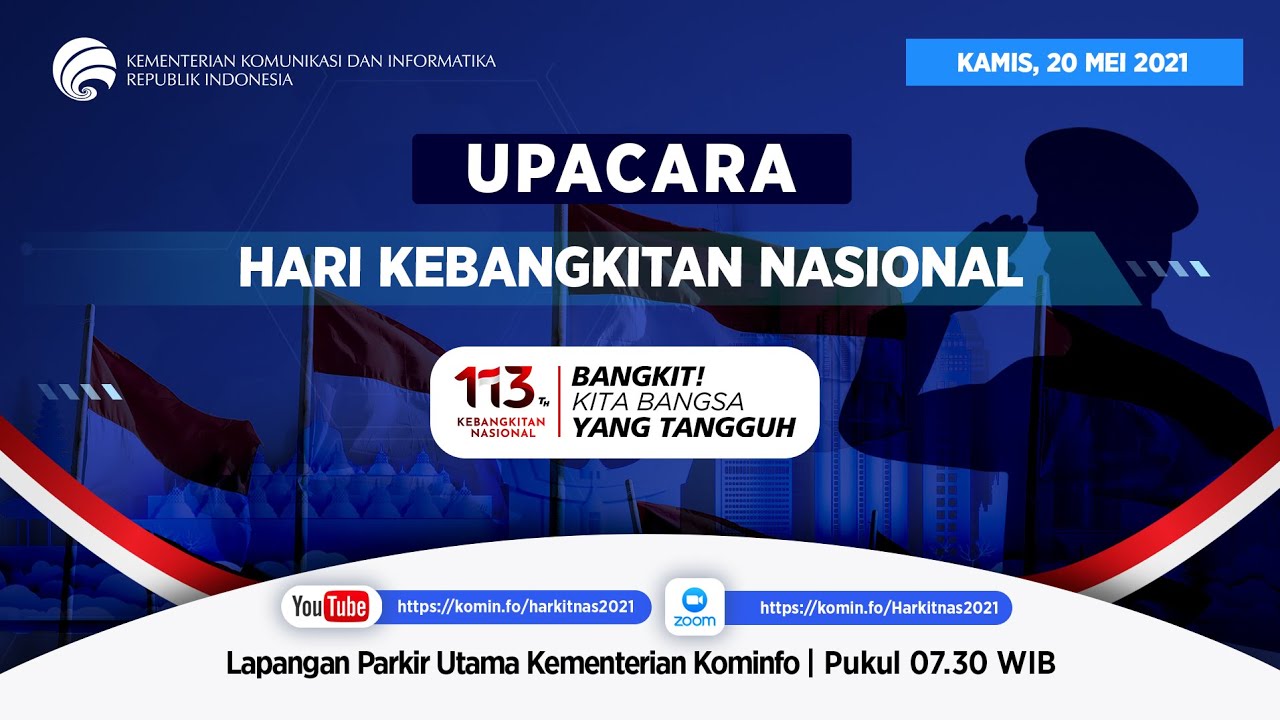 KEMENTERIAN KOMUNIKASI DAN INFORMATIKA
REPUBLIK INDONESIA

KAMIS, 20 MEI 2021

UPACARA

HARI KEBANGKITAN NASIONAL

113 TH
KEBANGKITAN NASIONAL

BANGKIT!
KITA BANGSA
YANG TANGGUH

YouTube https://komin.fo/harkitnas2021

zoom https://komin.fo/Harkitnas2021

Lapangan Parkir Utama Kementerian Kominfo | Pukul 07.30 WIB